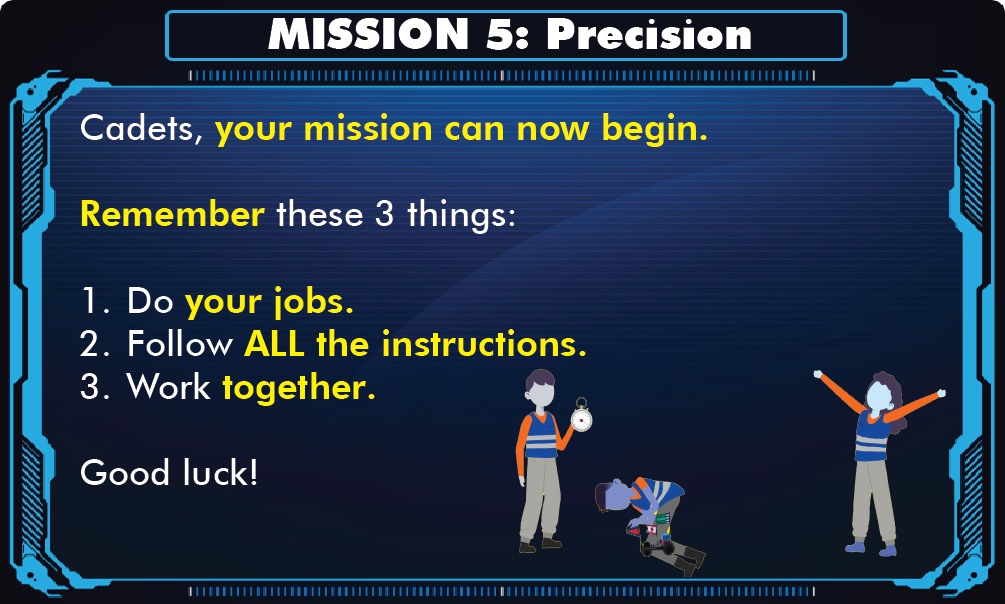 MISSION 5: Precision

Cadets, your mission can now begin.

Remember these 3 things:

1. Do your jobs.
2. Follow ALL the instructions.
3. Work together.

Good luck!